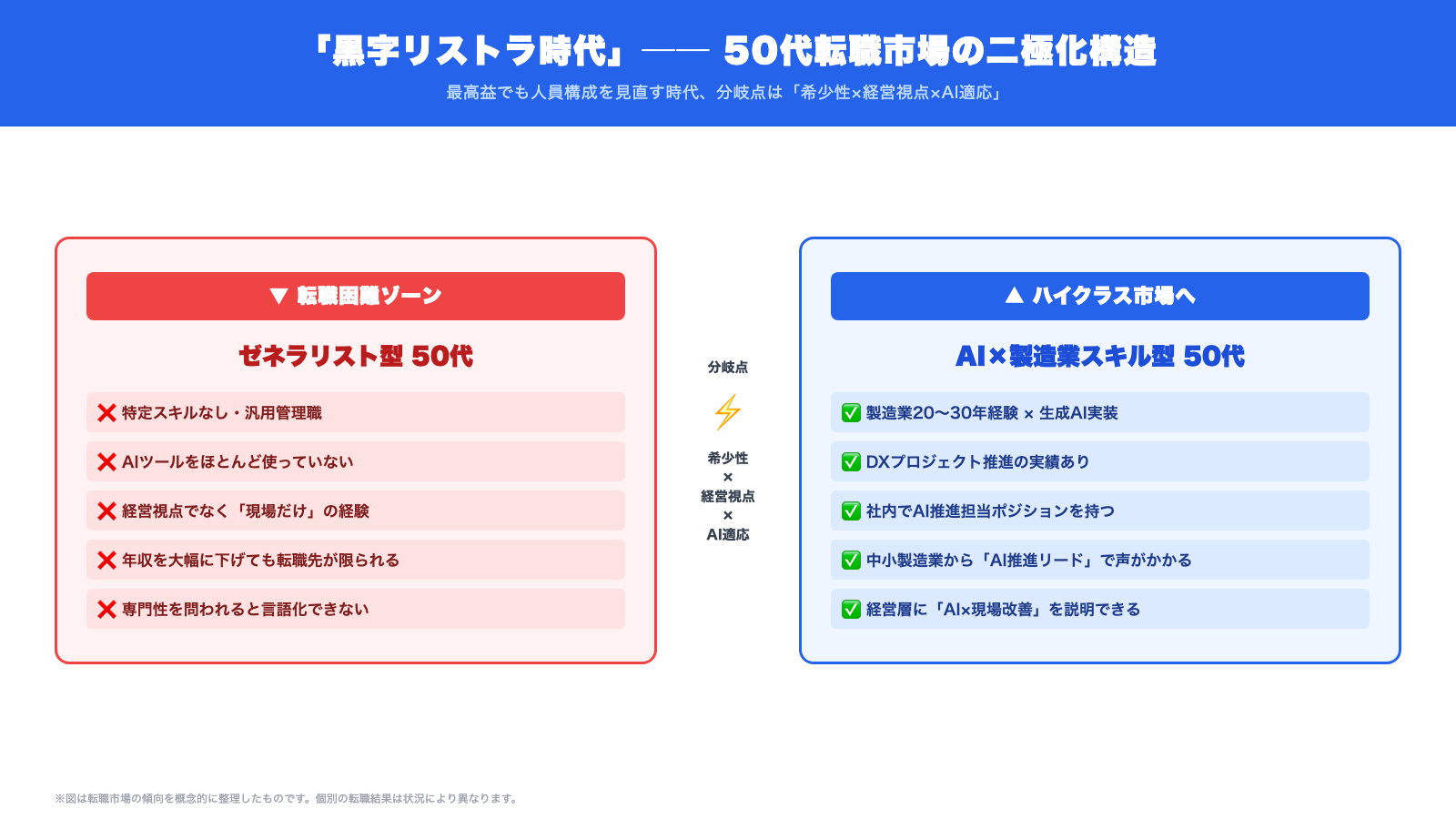 「黒字リストラ時代」—— 50代転職市場の二極化構造

最高益でも人員構成を見直す時代、分岐点は「希少性×経営視点×AI適応」

▼ 転職困難ゾーン

ゼネラリスト型 50代

❌ 特定スキルなし・汎用管理職

❌ AIツールをほとんど使っていない

❌ 経営視点でなく「現場だけ」の経験

❌ 年収を大幅に下げても転職先が限られる

❌ 専門性を問われると言語化できない

分岐点

⚡

希少性
×
経営視点
×
AI適応

▲ ハイクラス市場へ

AI×製造業スキル型 50代

✅ 製造業20〜30年経験 × 生成AI実装

✅ DXプロジェクト推進の実績あり

✅ 社内でAI推進担当ポジションを持つ

✅ 中小製造業から「AI推進リード」で声がかかる

✅ 経営層に「AI×現場改善」を説明できる

※図は転職市場の傾向を概念的に整理したものです。個別の転職結果は状況により異なります。